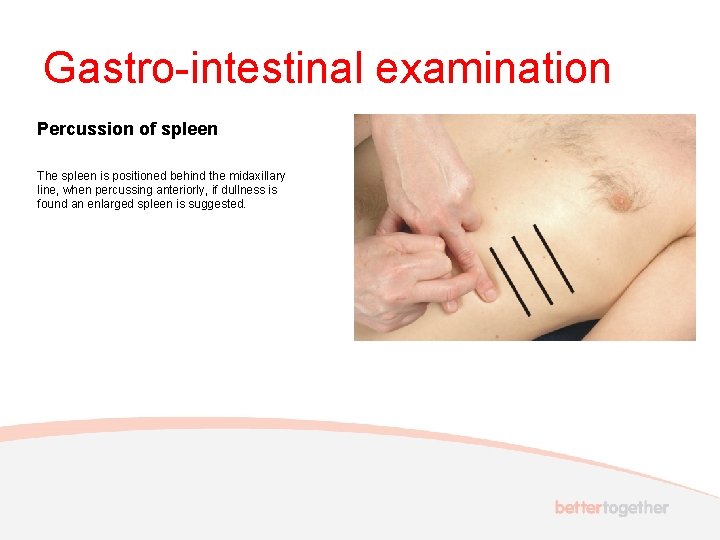 Gastro-intestinal examination

Percussion of spleen

The spleen is positioned behind the midaxillary line, when percussing anteriorly, if dullness is found an enlarged spleen is suggested.

bettertogether